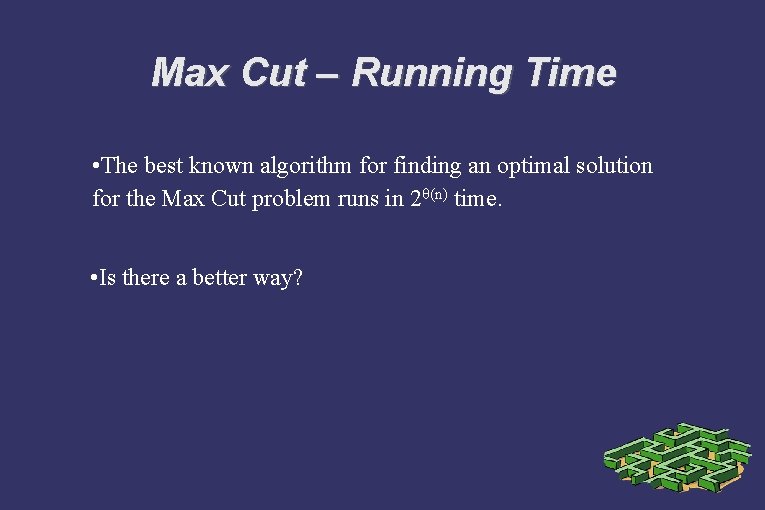 Max Cut – Running Time

•The best known algorithm for finding an optimal solution for the Max Cut problem runs in $2^{\theta(n)}$ time.

•Is there a better way?